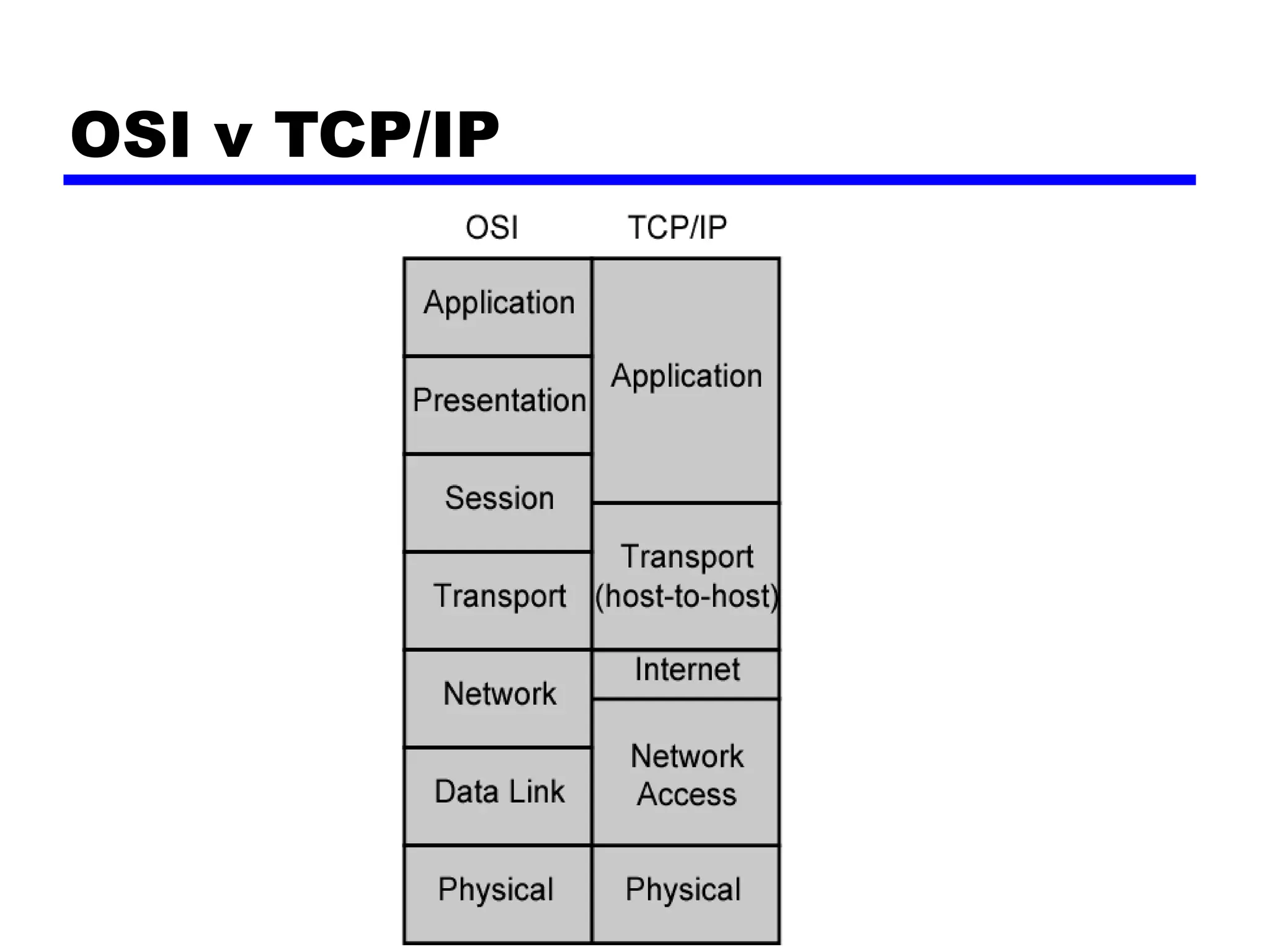 OSI v TCP/IP

OSI

Application

Presentation

Session

Transport

Network

Data Link

Physical

TCP/IP

Application

Transport (host-to-host)

Internet

Network Access

Physical